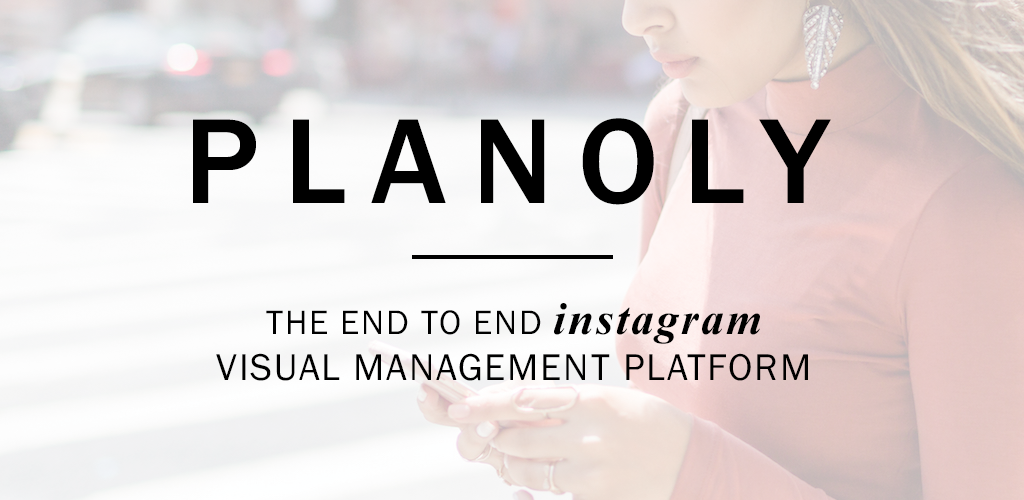 PLANOLY

THE END TO END instagram VISUAL MANAGEMENT PLATFORM